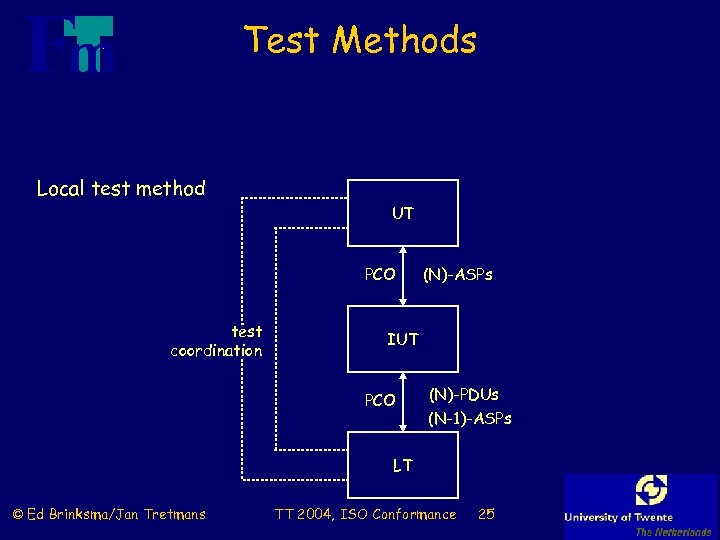 Test Methods

Local test method

UT

PCO

(N)-ASPs

test coordination

IUT

PCO

(N)-PDUs

(N-1)-ASPs

LT

© Ed Brinksma/Jan Tretmans

TT 2004, ISO Conformance

25

University of Twente
The Netherlands